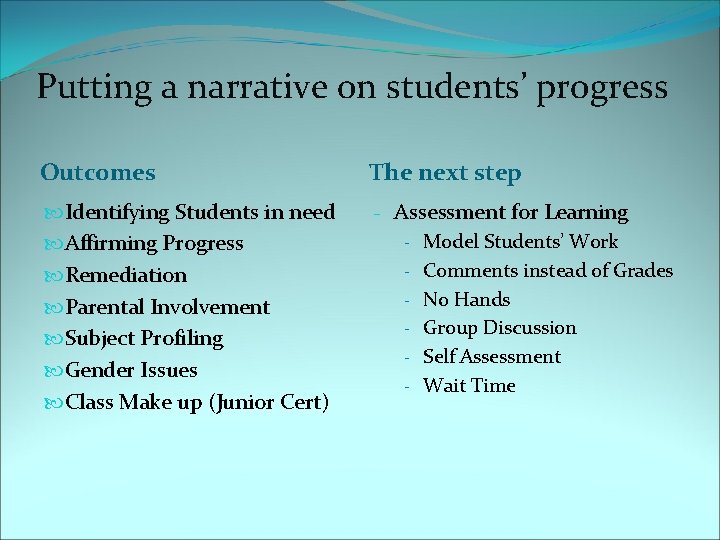 Putting a narrative on students' progress

Outcomes

Identifying Students in need
Affirming Progress
Remediation
Parental Involvement
Subject Profiling
Gender Issues
Class Make up (Junior Cert)

The next step

- Assessment for Learning
  - Model Students' Work
  - Comments instead of Grades
  - No Hands
  - Group Discussion
  - Self Assessment
  - Wait Time